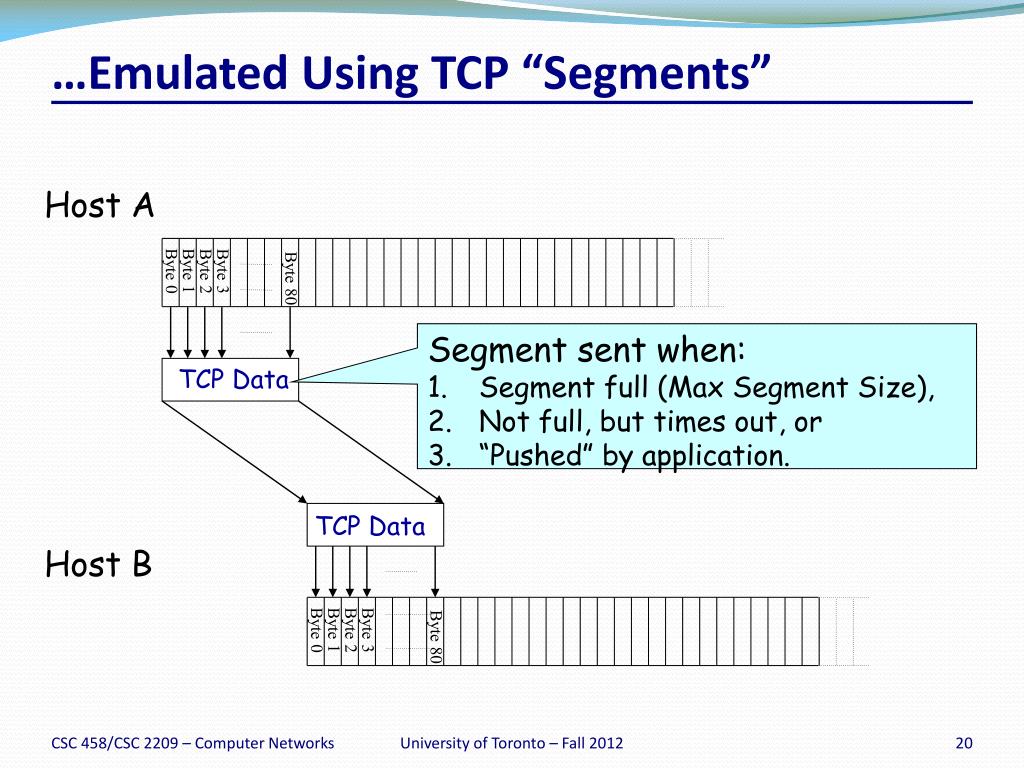 …Emulated Using TCP “Segments”

Host A

Byte 0
Byte 1
Byte 2
Byte 3
Byte 80

TCP Data

Segment sent when:
1. Segment full (Max Segment Size),
2. Not full, but times out, or
3. “Pushed” by application.

TCP Data

Host B

Byte 0
Byte 1
Byte 2
Byte 3
Byte 80

CSC 458/CSC 2209 – Computer Networks University of Toronto – Fall 2012 20